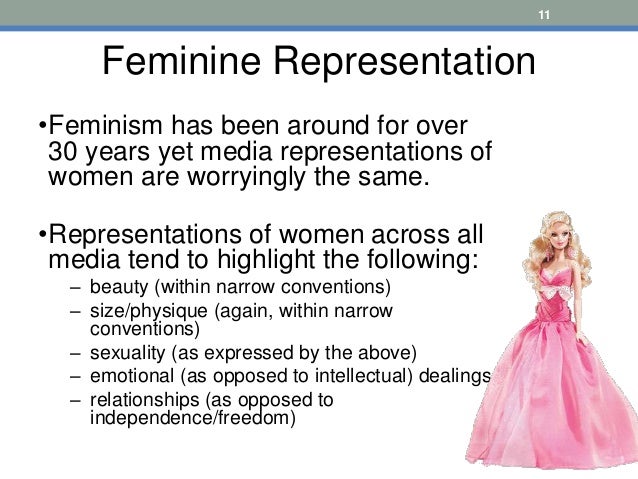 11

Feminine Representation

•Feminism has been around for over 30 years yet media representations of women are worryingly the same.

•Representations of women across all media tend to highlight the following:
– beauty (within narrow conventions)
– size/physique (again, within narrow conventions)
– sexuality (as expressed by the above)
– emotional (as opposed to intellectual) dealings
– relationships (as opposed to independence/freedom)